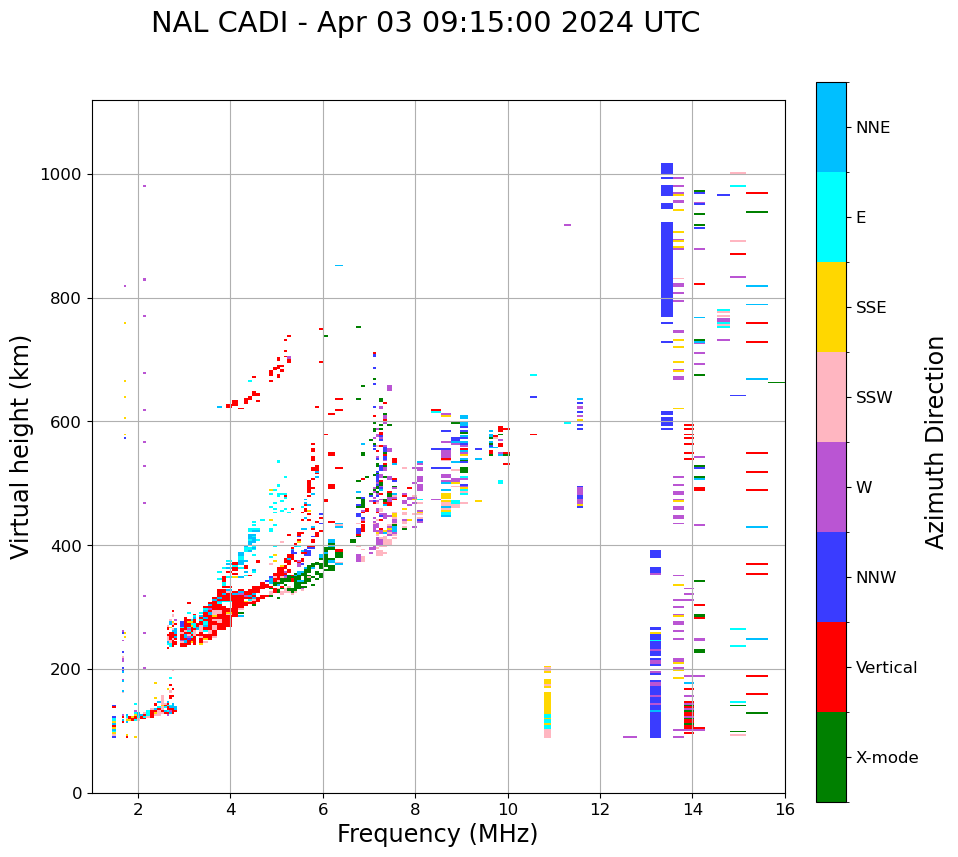 NAL CADI - Apr 03 09:15:00 2024 UTC

Virtual height (km)

1000
800
600
400
200
0

2
4
6
8
10
12
14
16

Frequency (MHz)

NNE
E
SSE
SSW
W
NNW
Vertical
X-mode

Azimuth Direction